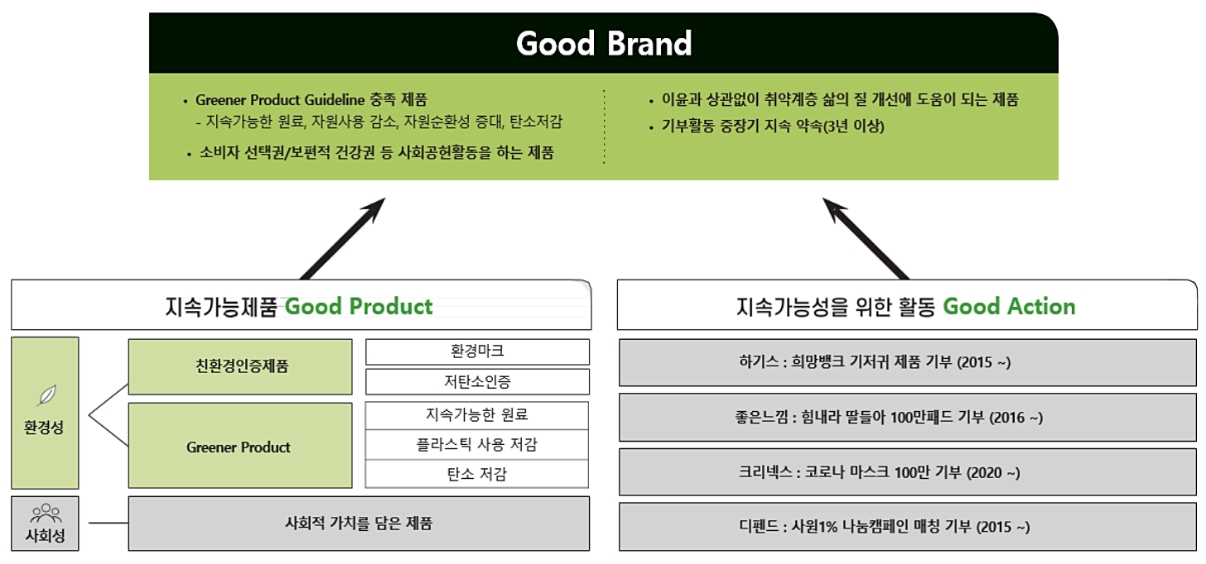 Good Brand

• Greener Product Guideline 충족 제품
- 지속가능한 원료, 자원사용 감소, 자원순환성 증대, 탄소저감
• 소비자 선택권/보편적 건강권 등 사회공헌활동을 하는 제품

• 이윤과 상관없이 취약계층 삶의 질 개선에 도움이 되는 제품
• 기부활동 중장기 지속 약속(3년 이상)

지속가능제품 Good Product

환경성

친환경인증제품

환경마크

저탄소인증

Greener Product

지속가능한 원료

플라스틱 사용 저감

탄소 저감

사회성

사회적 가치를 담은 제품

지속가능성을 위한 활동 Good Action

하기스 : 희망뱅크 기저귀 제품 기부 (2015 ~)

좋은느낌 : 힘내라 딸들아 100만패드 기부 (2016 ~)

크리넥스 : 코로나 마스크 100만 기부 (2020 ~)

디펜드 : 사원1% 나눔캠페인 매칭 기부 (2015 ~)